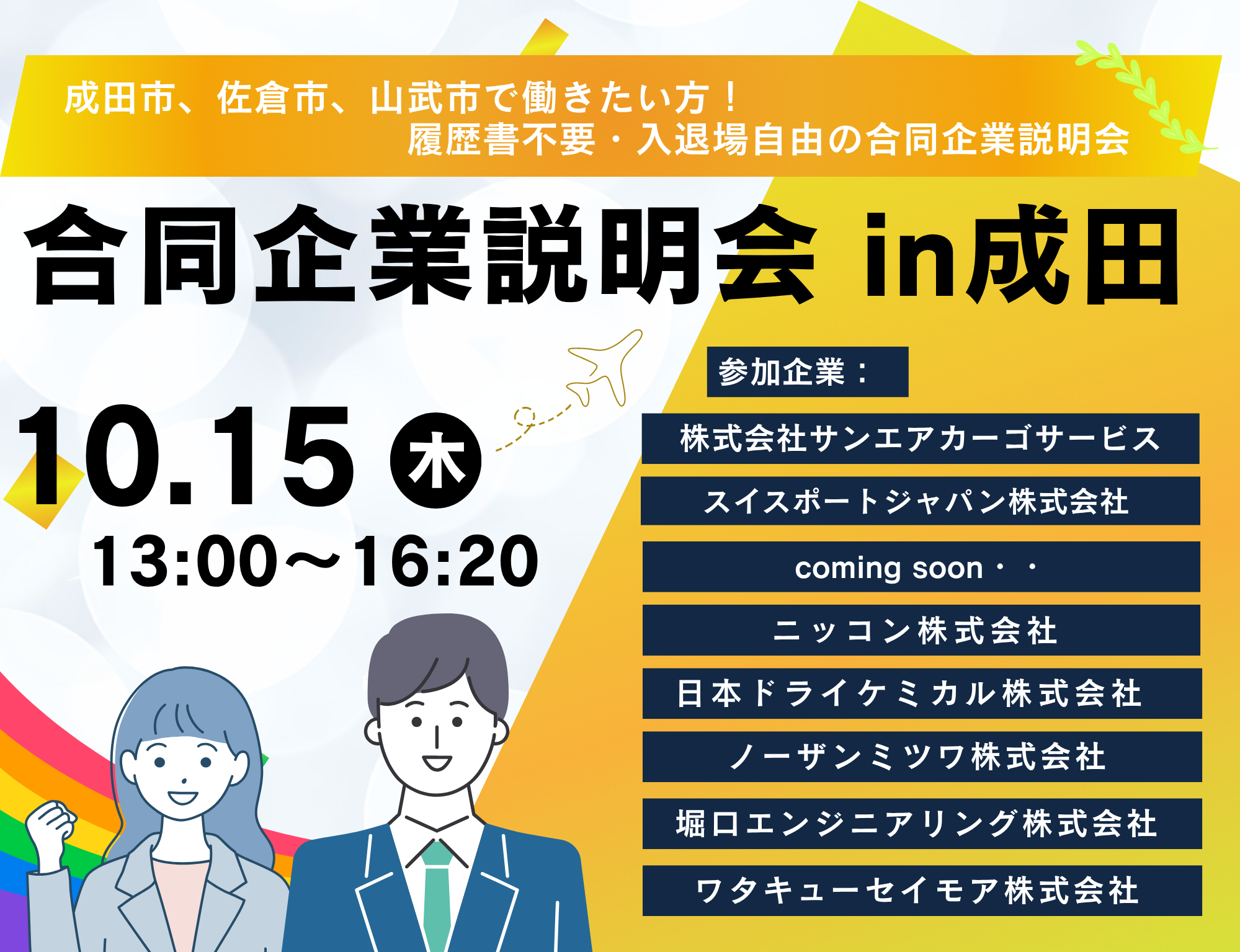 成田市、佐倉市、山武市で働きたい方！
履歴書不要・入退場自由の合同企業説明会

合同企業説明会 in成田

10.15 木
13:00～16:20

参加企業：

株式会社サンエアカーゴサービス

スイスポートジャパン株式会社

coming soon・・

ニッコン株式会社

日本ドライケミカル株式会社

ノーザンミツワ株式会社

堀口エンジニアリング株式会社

ワタキューセイモア株式会社